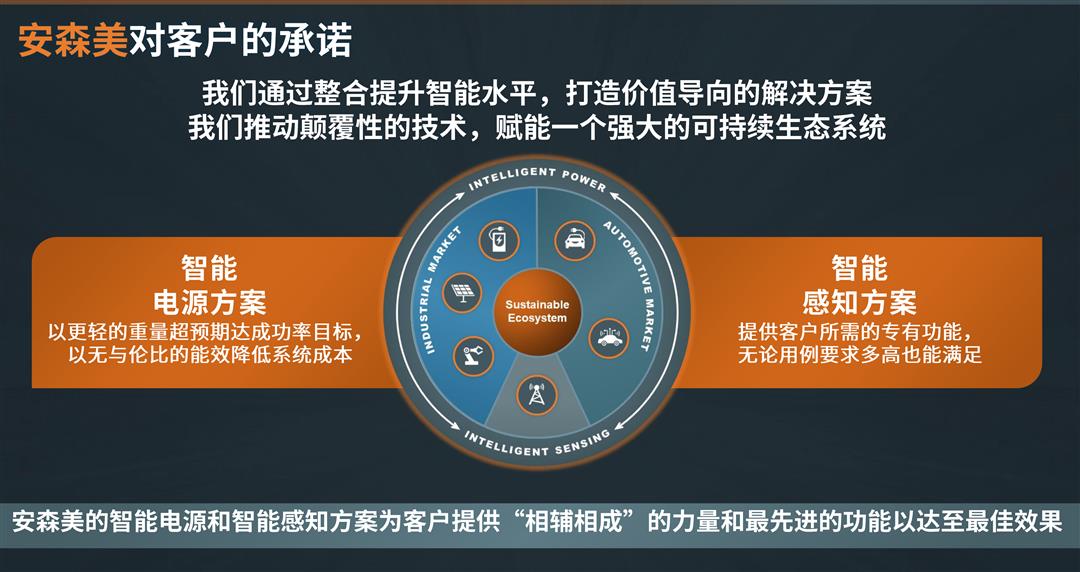 安森美对客户的承诺

我们通过整合提升智能水平，打造价值导向的解决方案
我们推动颠覆性的技术，赋能一个强大的可持续生态系统

智能
电源方案
以更轻的重量超预期达成功率目标，
以无与伦比的能效降低系统成本

INTELLIGENT POWER
INDUSTRIAL MARKET
AUTOMOTIVE MARKET
Sustainable Ecosystem
INTELLIGENT SENSING

智能
感知方案
提供客户所需的专有功能，
无论用例要求多高也能满足

安森美的智能电源和智能感知方案为客户提供“相辅相成”的力量和最先进的功能以达至最佳效果